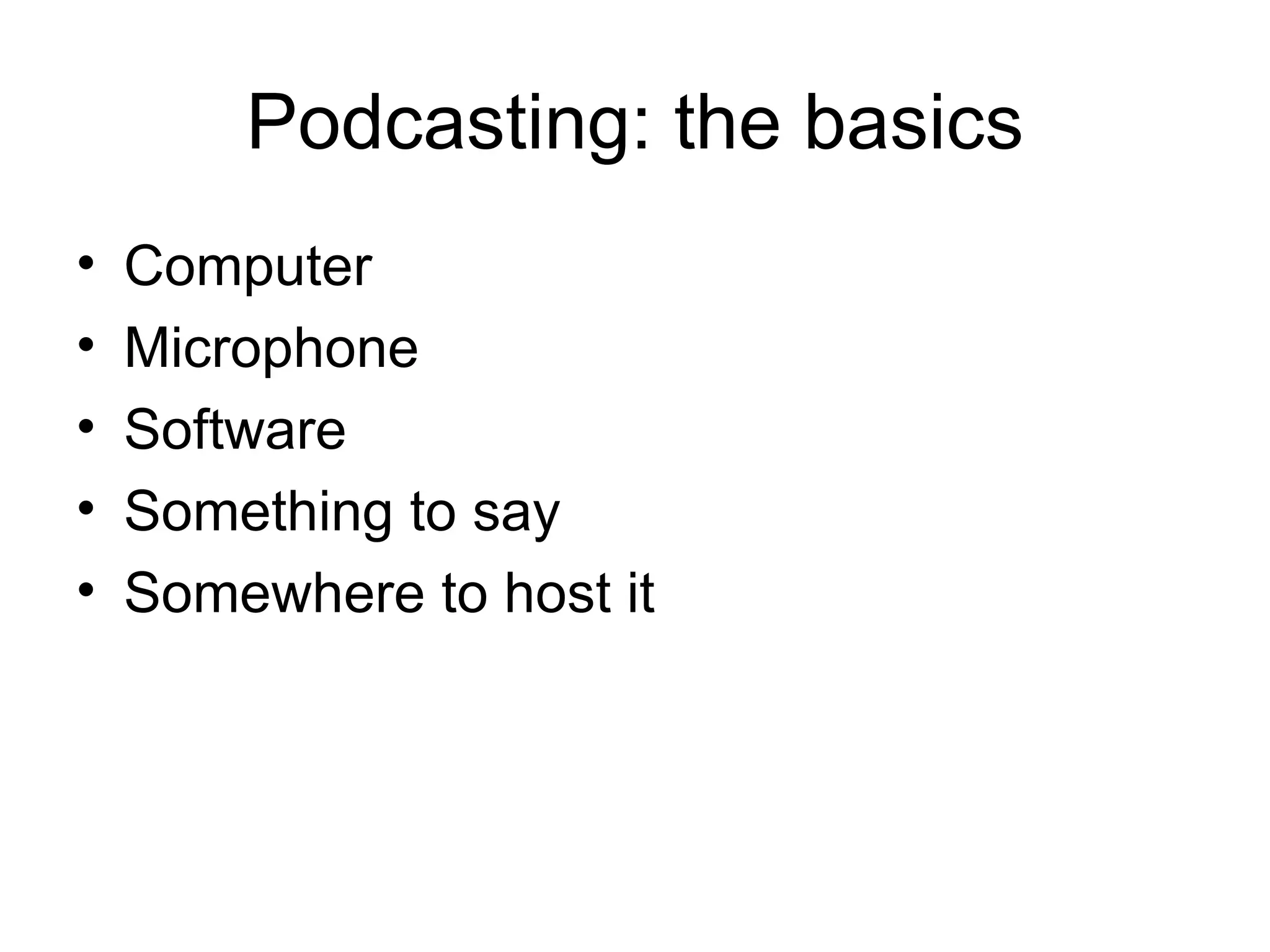 Podcasting: the basics

• Computer
• Microphone
• Software
• Something to say
• Somewhere to host it